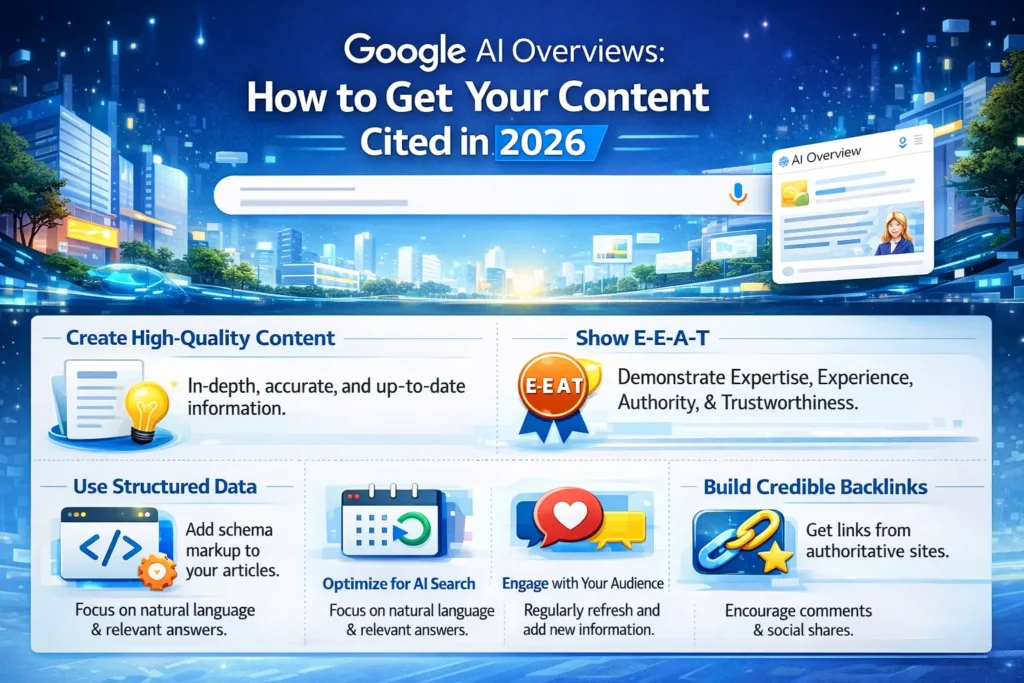 Google AI Overviews:
How to Get Your Content Cited in 2026

AI Overview

Create High-Quality Content
In-depth, accurate, and up-to-date information.

Show E-E-A-T
E-EAT
Demonstrate Expertise, Experience, Authority, & Trustworthiness.

Use Structured Data
</>
Add schema markup to your articles.
Focus on natural language & relevant answers.

Optimize for AI Search
Focus on natural language & relevant answers.

Engage with Your Audience
Regularly refresh and add new information.

Build Credible Backlinks
Get links from authoritative sites.
Encourage comments & social shares.